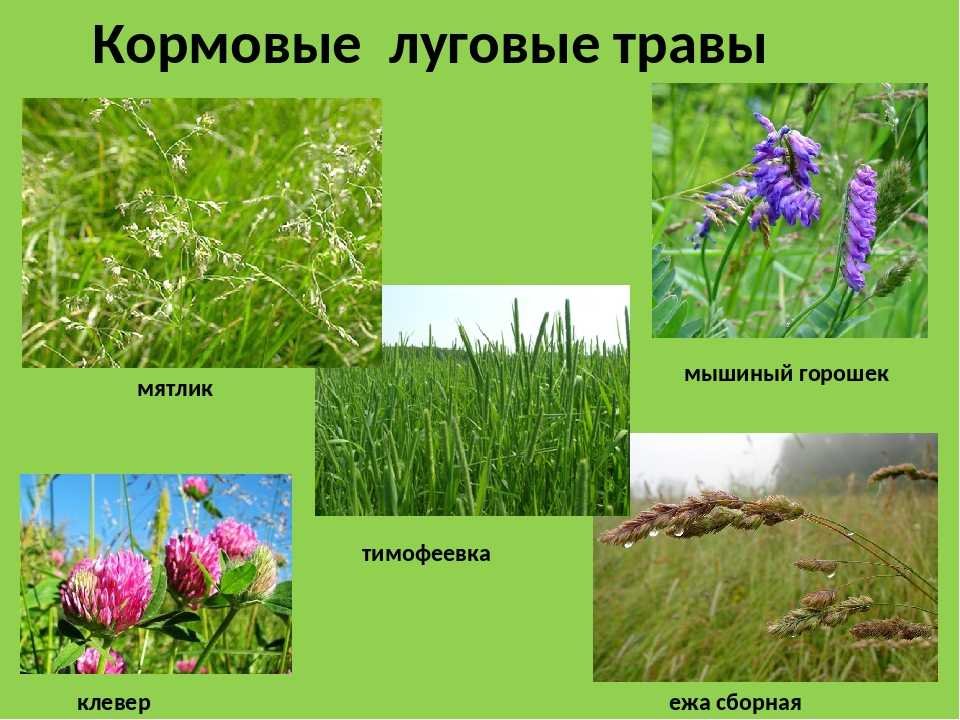 Кормовые луговые травы

мятлик

мышиный горошек

тимофеевка

клевер

ежа сборная